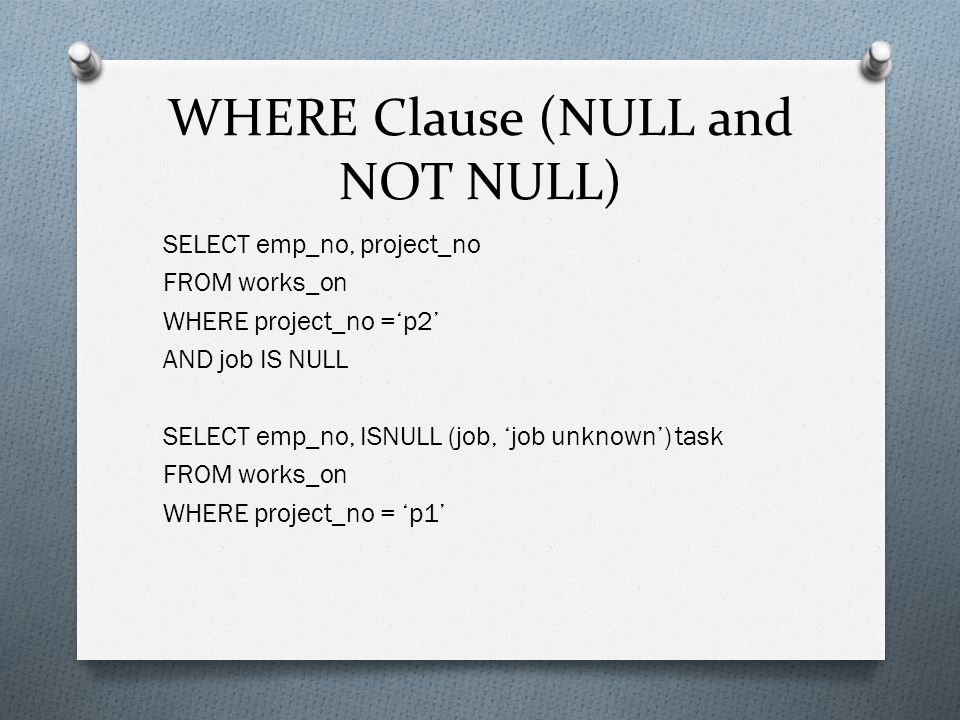 WHERE Clause (NULL and NOT NULL)

SELECT emp_no, project_no
FROM works_on
WHERE project_no =‘p2’
AND job IS NULL

SELECT emp_no, ISNULL (job, ‘job unknown’) task
FROM works_on
WHERE project_no = ‘p1’